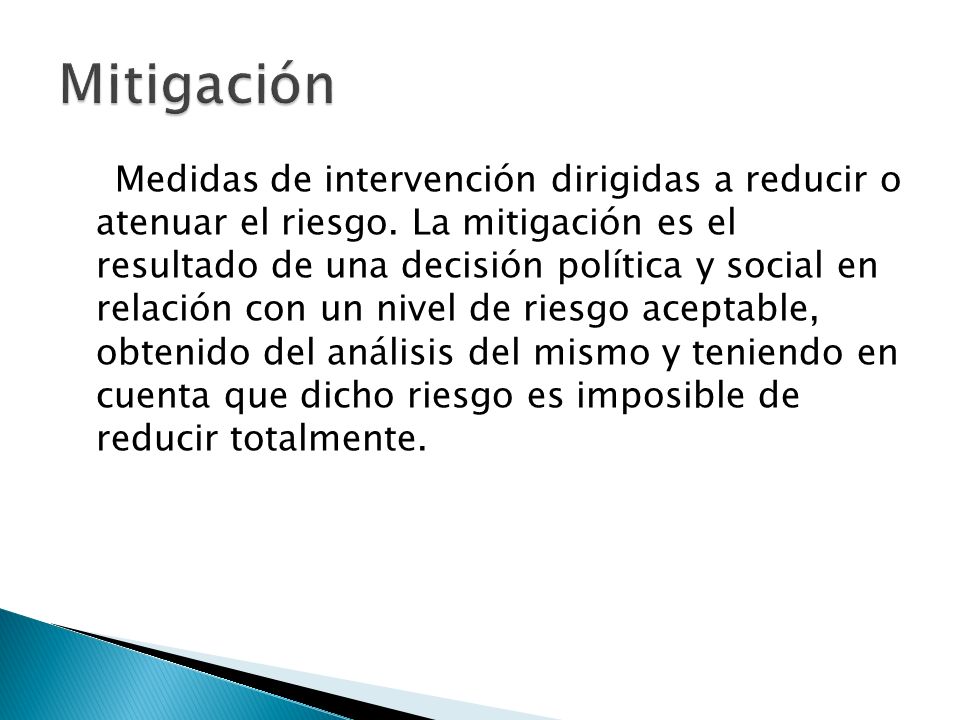 Mitigación

Medidas de intervención dirigidas a reducir o atenuar el riesgo. La mitigación es el resultado de una decisión política y social en relación con un nivel de riesgo aceptable, obtenido del análisis del mismo y teniendo en cuenta que dicho riesgo es imposible de reducir totalmente.